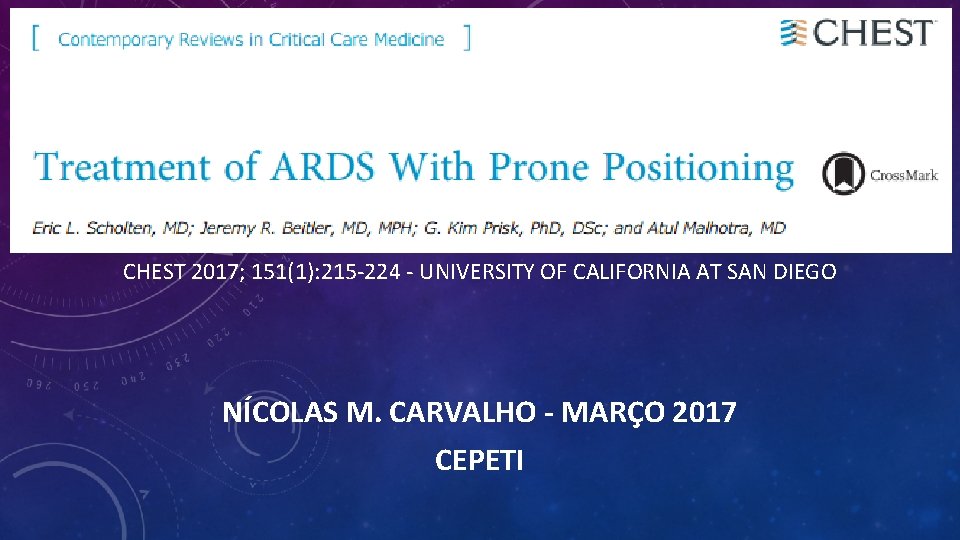 [ Contemporary Reviews in Critical Care Medicine ]

CHEST

Treatment of ARDS With Prone Positioning

CrossMark

Eric L. Scholten, MD; Jeremy R. Beitler, MD, MPH; G. Kim Prisk, PhD, DSc; and Atul Malhotra, MD

CHEST 2017; 151(1):215-224 - UNIVERSITY OF CALIFORNIA AT SAN DIEGO

NÍCOLAS M. CARVALHO - MARÇO 2017

CEPETI